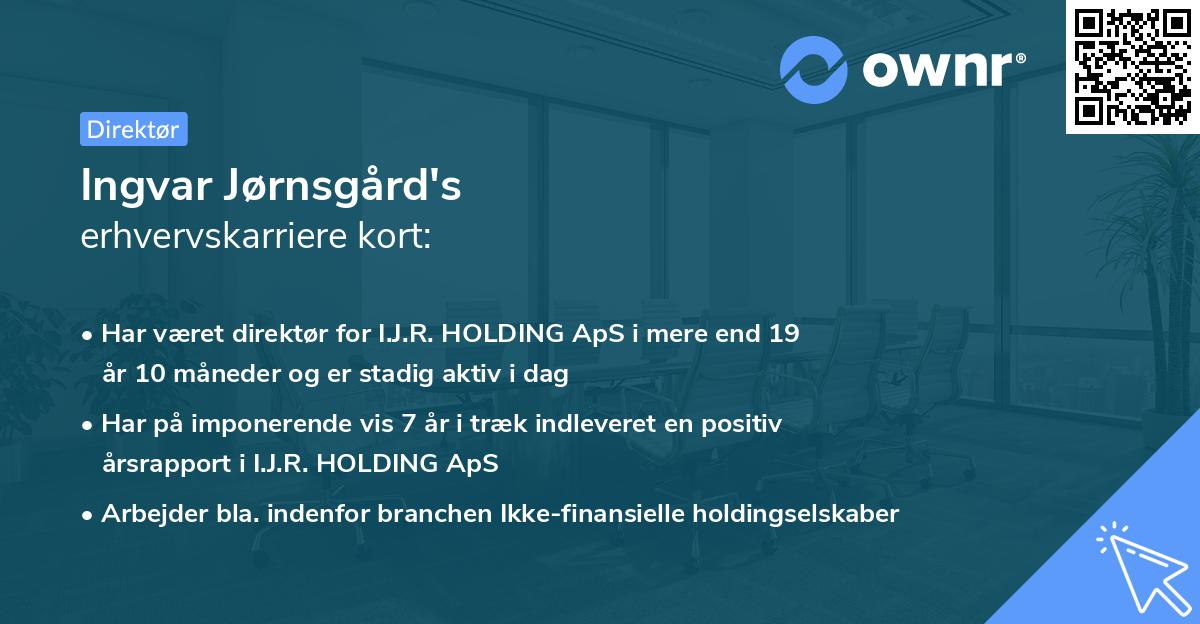 ownr®

Direktør

Ingvar Jørnsgård's
erhvervskarriere kort:

• Har været direktør for I.J.R. HOLDING ApS i mere end 19 år 10 måneder og er stadig aktiv i dag

• Har på imponerende vis 7 år i træk indleveret en positiv årsrapport i I.J.R. HOLDING ApS

• Arbejder bla. indenfor branchen Ikke-finansielle holdingselskaber